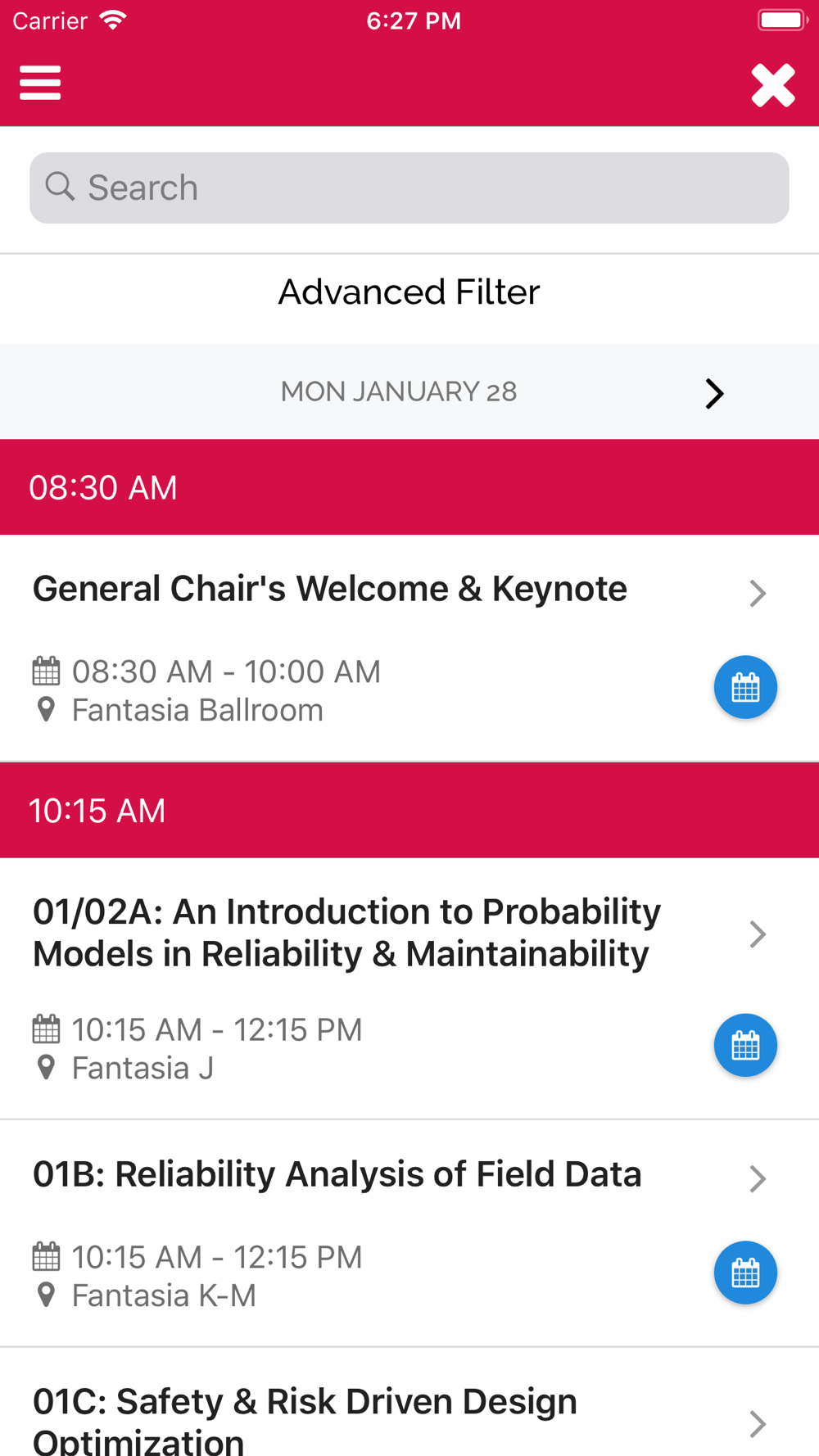 Carrier 6:27 PM

Search

Advanced Filter

MON JANUARY 28

08:30 AM

General Chair's Welcome & Keynote

08:30 AM - 10:00 AM
Fantasia Ballroom

10:15 AM

01/02A: An Introduction to Probability Models in Reliability & Maintainability

10:15 AM - 12:15 PM
Fantasia J

01B: Reliability Analysis of Field Data

10:15 AM - 12:15 PM
Fantasia K-M

01C: Safety & Risk Driven Design Optimization